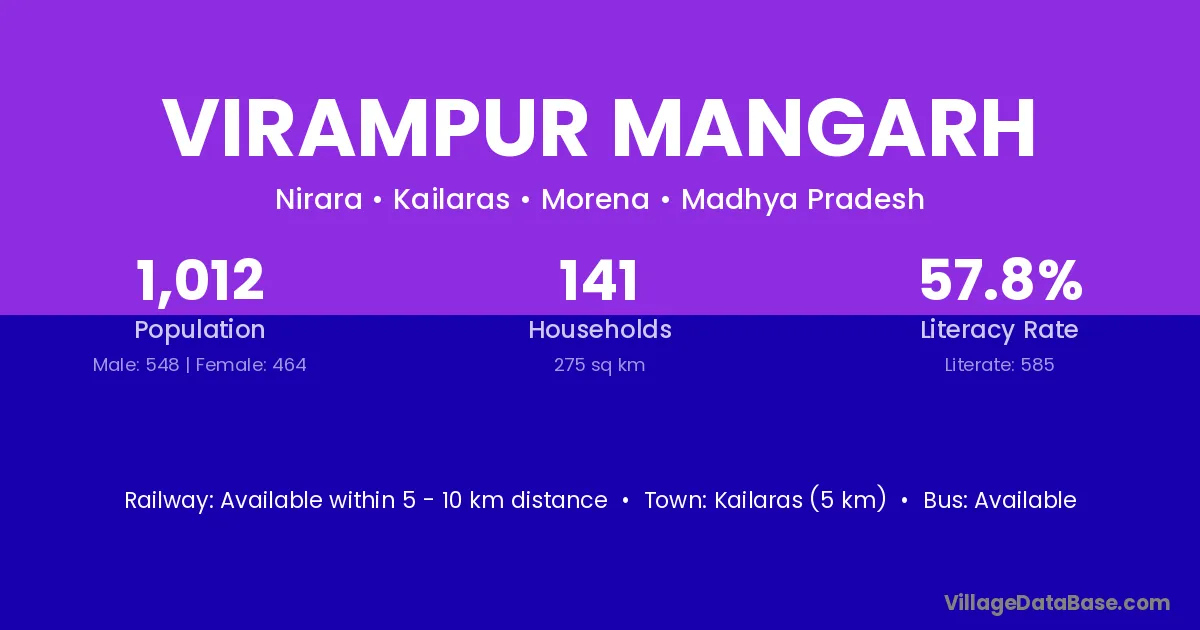 VIRAMPUR MANGARH

Nirara • Kailaras • Morena • Madhya Pradesh

1,012
Population
Male: 548 | Female: 464

141
Households
275 sq km

57.8%
Literacy Rate
Literate: 585

Railway: Available within 5 - 10 km distance • Town: Kailaras (5 km) • Bus: Available

VillageDataBase.com